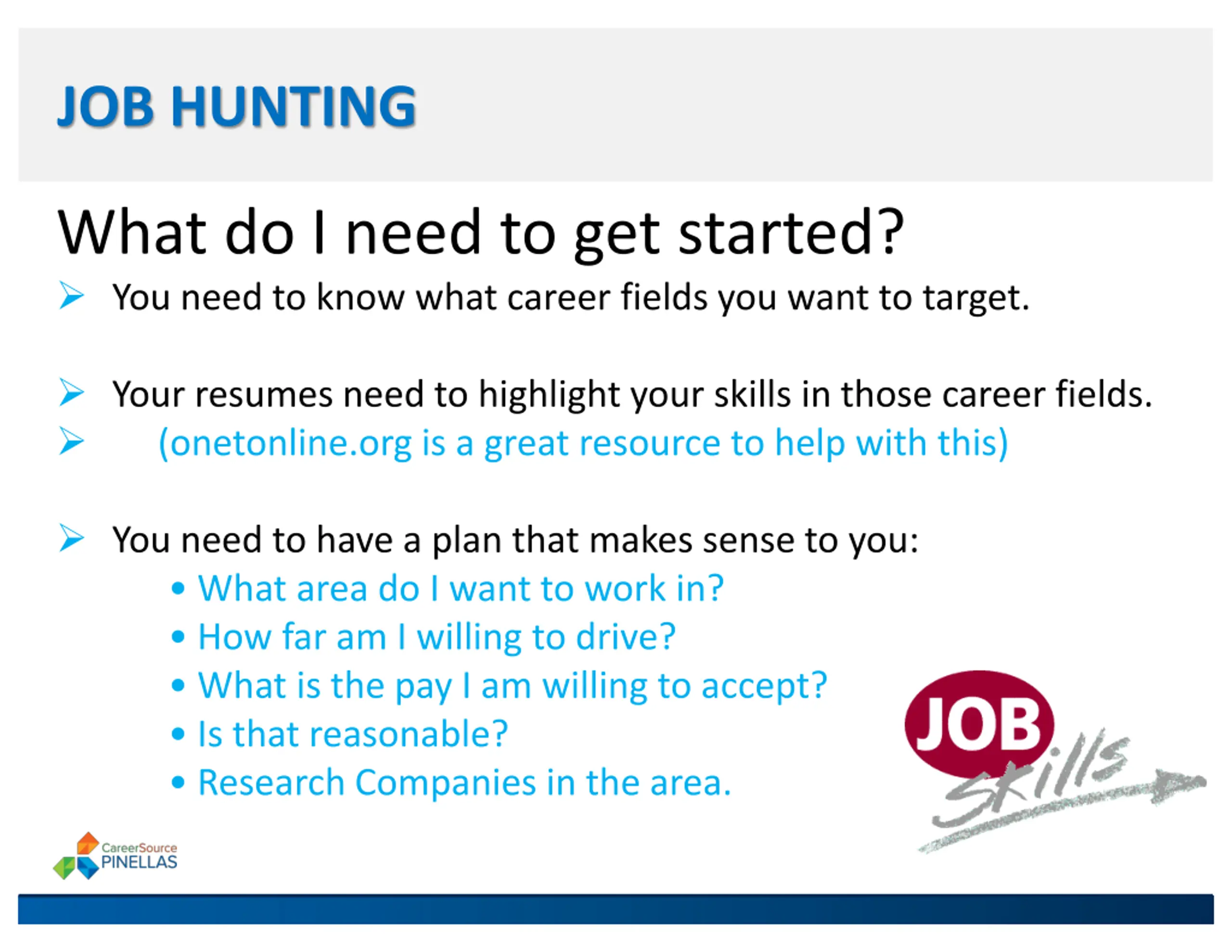 JOB HUNTING

What do I need to get started?

➢ You need to know what career fields you want to target.

➢ Your resumes need to highlight your skills in those career fields.
➢ (onetonline.org is a great resource to help with this)

➢ You need to have a plan that makes sense to you:
• What area do I want to work in?
• How far am I willing to drive?
• What is the pay I am willing to accept?
• Is that reasonable?
• Research Companies in the area.

JOB Skills

CareerSource PINELLAS